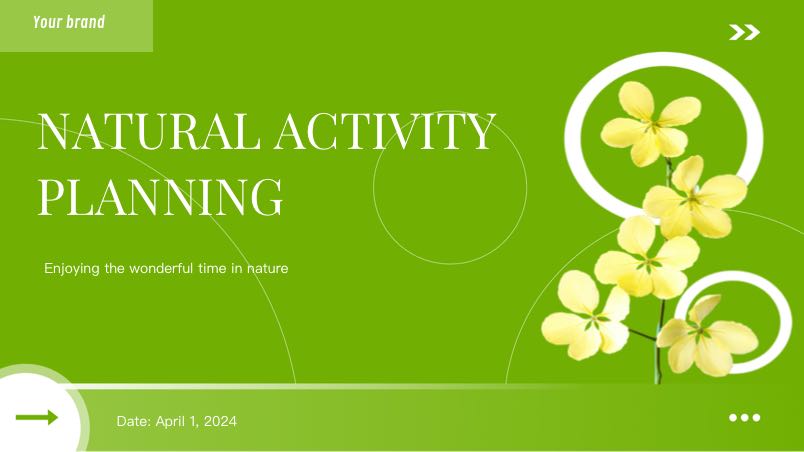 Your brand

NATURAL ACTIVITY PLANNING

Enjoying the wonderful time in nature

Date: April 1, 2024